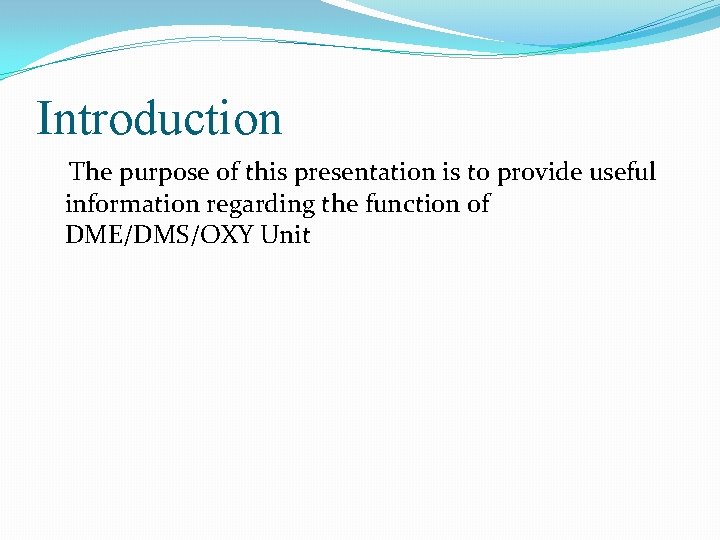 Introduction

The purpose of this presentation is to provide useful information regarding the function of DME/DMS/OXY Unit